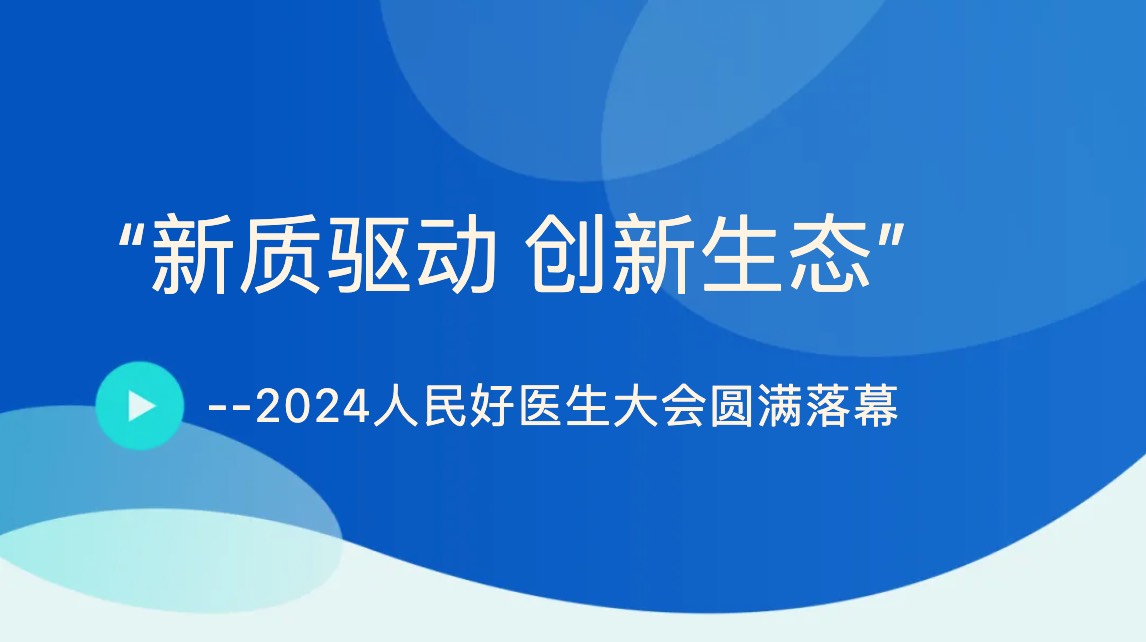 “新质驱动 创新生态”

--2024人民好医生大会圆满落幕